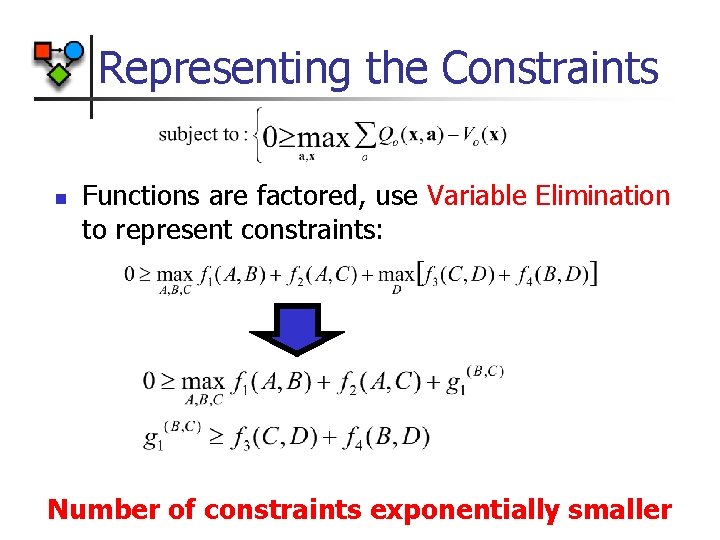 Representing the Constraints

subject to : $\left\{ 0 \geq \max_{\mathbf{a},\mathbf{x}} \sum_{o} Q_o(\mathbf{x},\mathbf{a}) - V_o(\mathbf{x}) \right.$

Functions are factored, use Variable Elimination to represent constraints:

$0 \geq \max_{A,B,C} f_1(A,B) + f_2(A,C) + \max_{D} \left[ f_3(C,D) + f_4(B,D) \right]$

$0 \geq \max_{A,B,C} f_1(A,B) + f_2(A,C) + g_1^{(B,C)}$

$g_1^{(B,C)} \geq f_3(C,D) + f_4(B,D)$

Number of constraints exponentially smaller